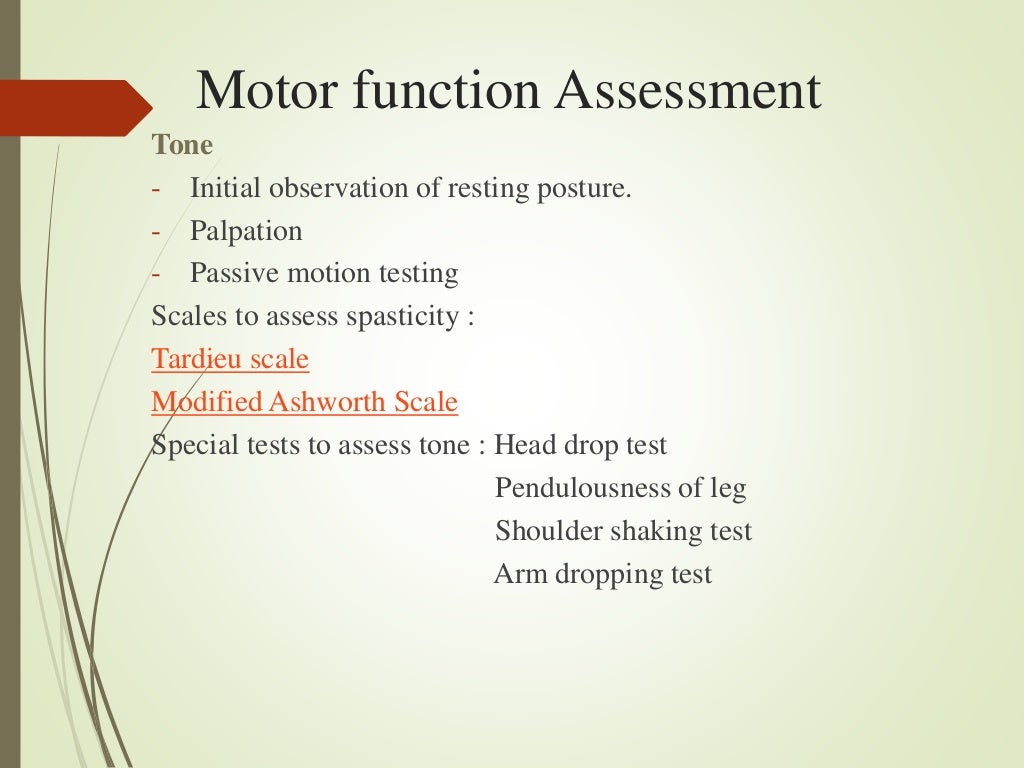 Motor function Assessment

Tone

- Initial observation of resting posture.
- Palpation
- Passive motion testing

Scales to assess spasticity :

Tardieu scale

Modified Ashworth Scale

Special tests to assess tone : Head drop test

Pendulousness of leg

Shoulder shaking test

Arm dropping test